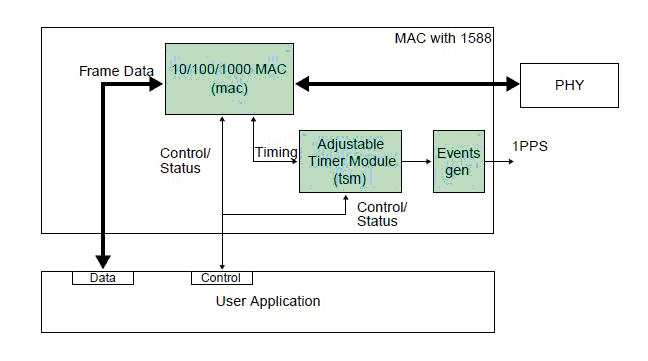 MAC with 1588

Frame Data

10/100/1000 MAC
(mac)

PHY

Control/
Status

Timing

Adjustable
Timer Module
(tsm)

Events
gen

1PPS

Control/
Status

Data

Control

User Application